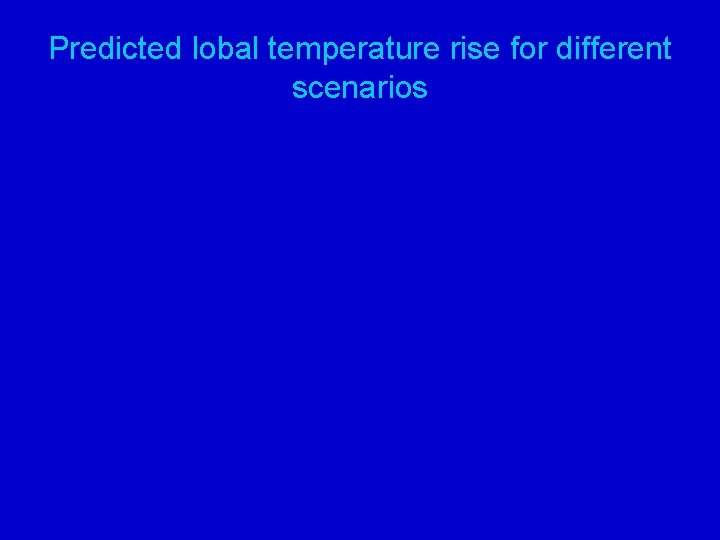 Predicted lobal temperature rise for different scenarios